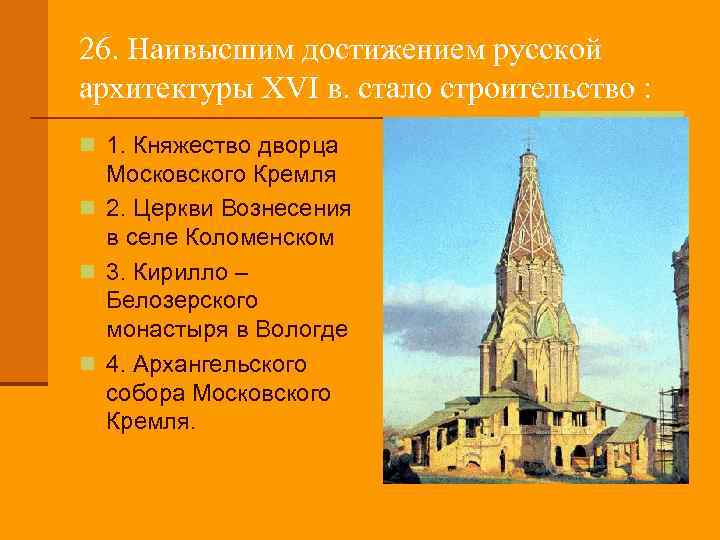 26. Наивысшим достижением русской архитектуры XVI в. стало строительство :

1. Княжество дворца Московского Кремля

2. Церкви Вознесения в селе Коломенском

3. Кирилло – Белозерского монастыря в Вологде

4. Архангельского собора Московского Кремля.